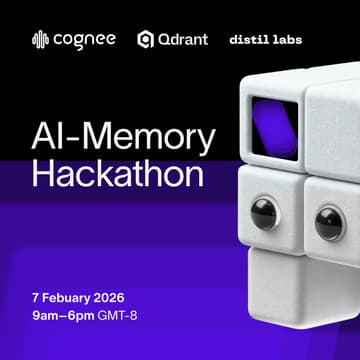 cognee Qdrant distil labs

AI-Memory Hackathon

7 Febuary 2026
9am–6pm GMT-8